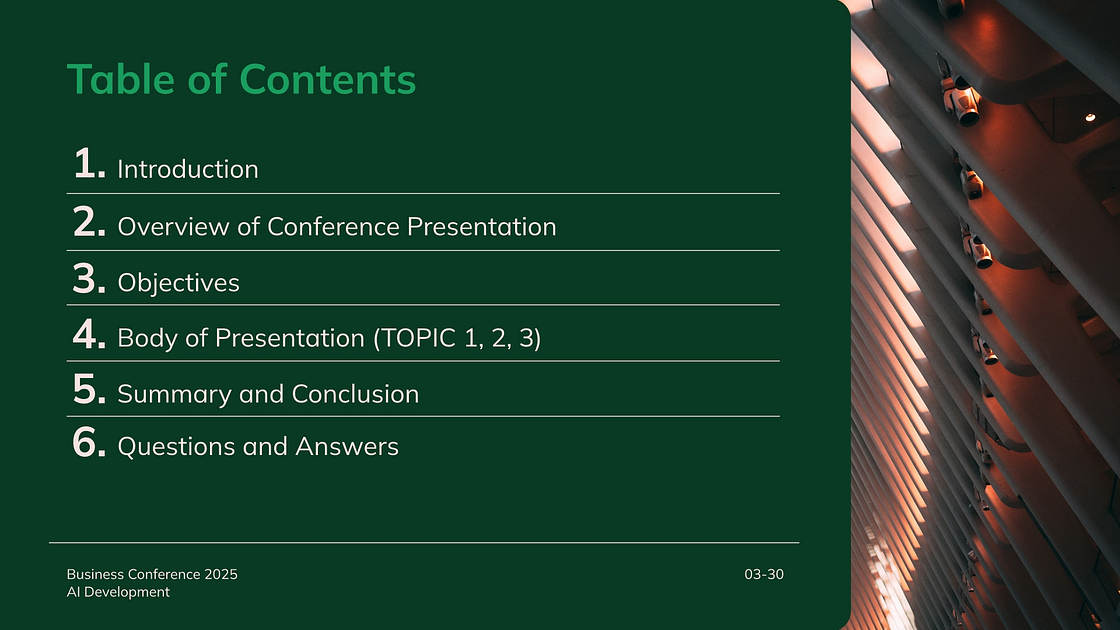 Table of Contents

1. Introduction

2. Overview of Conference Presentation

3. Objectives

4. Body of Presentation (TOPIC 1, 2, 3)

5. Summary and Conclusion

6. Questions and Answers

Business Conference 2025
AI Development

03-30